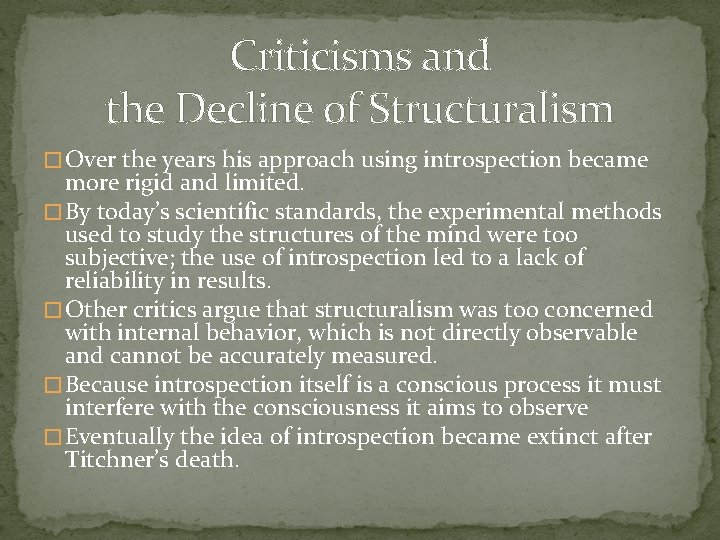 Criticisms and the Decline of Structuralism

□ Over the years his approach using introspection became more rigid and limited.

□ By today's scientific standards, the experimental methods used to study the structures of the mind were too subjective; the use of introspection led to a lack of reliability in results.

□ Other critics argue that structuralism was too concerned with internal behavior, which is not directly observable and cannot be accurately measured.

□ Because introspection itself is a conscious process it must interfere with the consciousness it aims to observe

□ Eventually the idea of introspection became extinct after Titchner's death.